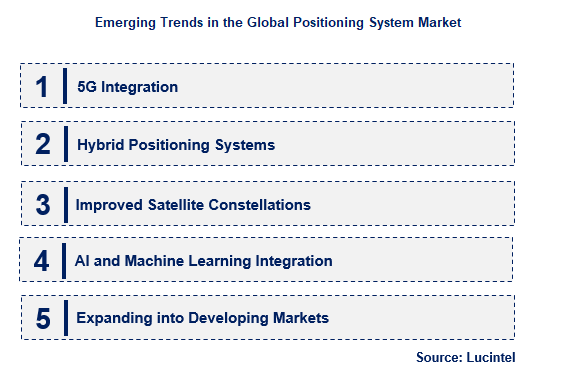 Emerging Trends in the Global Positioning System Market

1 5G Integration

2 Hybrid Positioning Systems

3 Improved Satellite Constellations

4 AI and Machine Learning Integration

5 Expanding into Developing Markets

Source: Lucintel